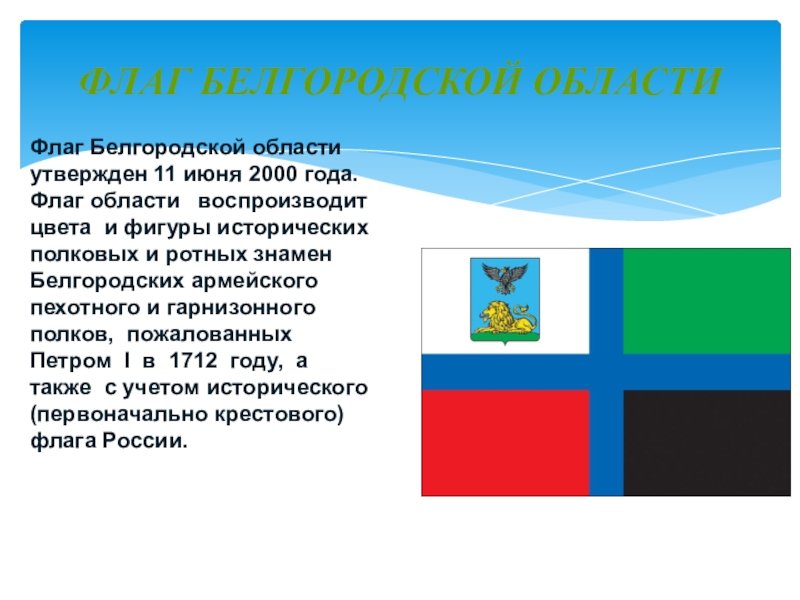 ФЛАГ БЕЛГОРОДСКОЙ ОБЛАСТИ

Флаг Белгородской области утвержден 11 июня 2000 года. Флаг области воспроизводит цвета и фигуры исторических полковых и ротных знамен Белгородских армейского пехотного и гарнизонного полков, пожалованных Петром I в 1712 году, а также с учетом исторического (первоначально крестового) флага России.